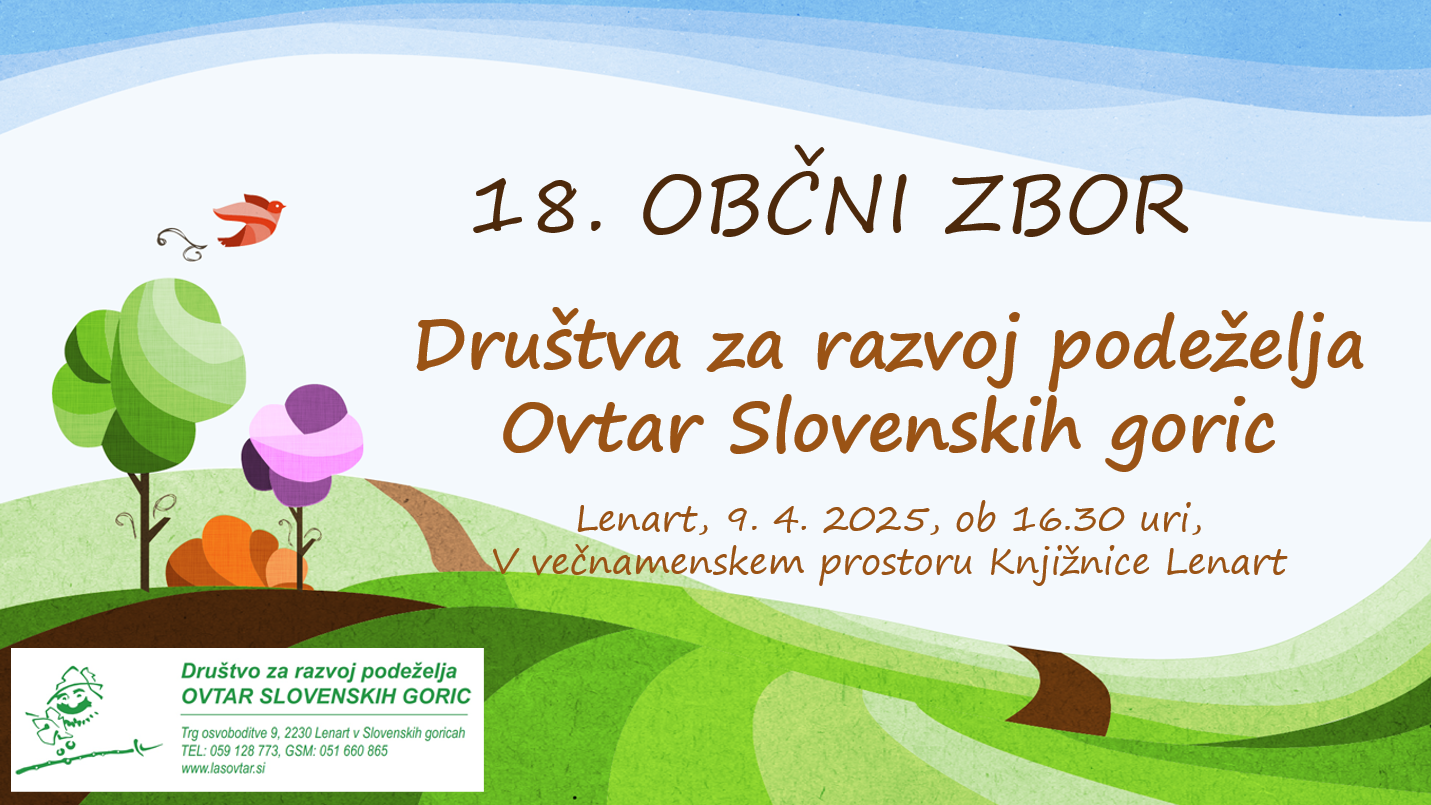 18. OBČNI ZBOR

Društva za razvoj podeželja Ovtar Slovenskih goric

Lenart, 9. 4. 2025, ob 16.30 uri, V večnamenskem prostoru Knjižnice Lenart

Društvo za razvoj podeželja
OVTAR SLOVENSKIH GORIC
Trg osvoboditve 9, 2230 Lenart v Slovenskih goricah
TEL: 059 128 773, GSM: 051 660 865
www.lasovtar.si